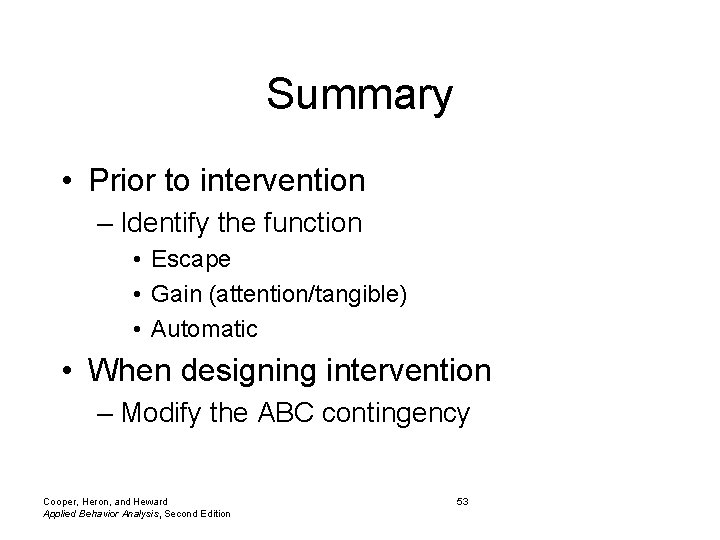 Summary

• Prior to intervention
– Identify the function
• Escape
• Gain (attention/tangible)
• Automatic

• When designing intervention
– Modify the ABC contingency

Cooper, Heron, and Heward
Applied Behavior Analysis, Second Edition

53